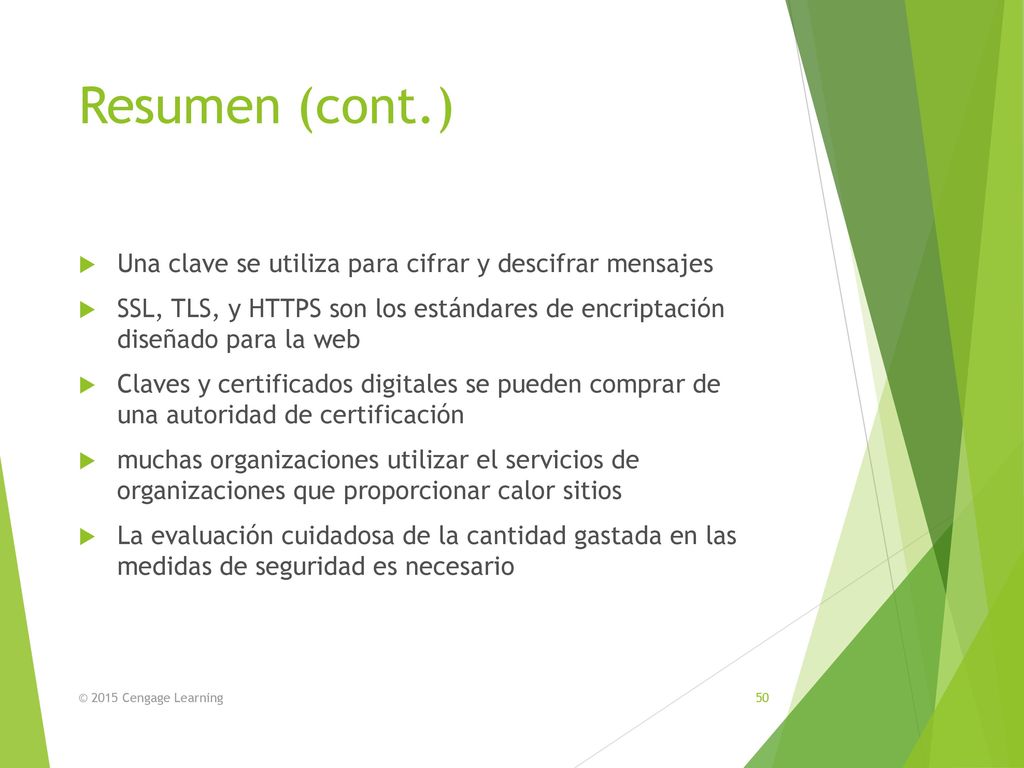 Resumen (cont.)

Una clave se utiliza para cifrar y descifrar mensajes

SSL, TLS, y HTTPS son los estándares de encriptación diseñado para la web

Claves y certificados digitales se pueden comprar de una autoridad de certificación

muchas organizaciones utilizar el servicios de organizaciones que proporcionar calor sitios

La evaluación cuidadosa de la cantidad gastada en las medidas de seguridad es necesario

© 2015 Cengage Learning

50